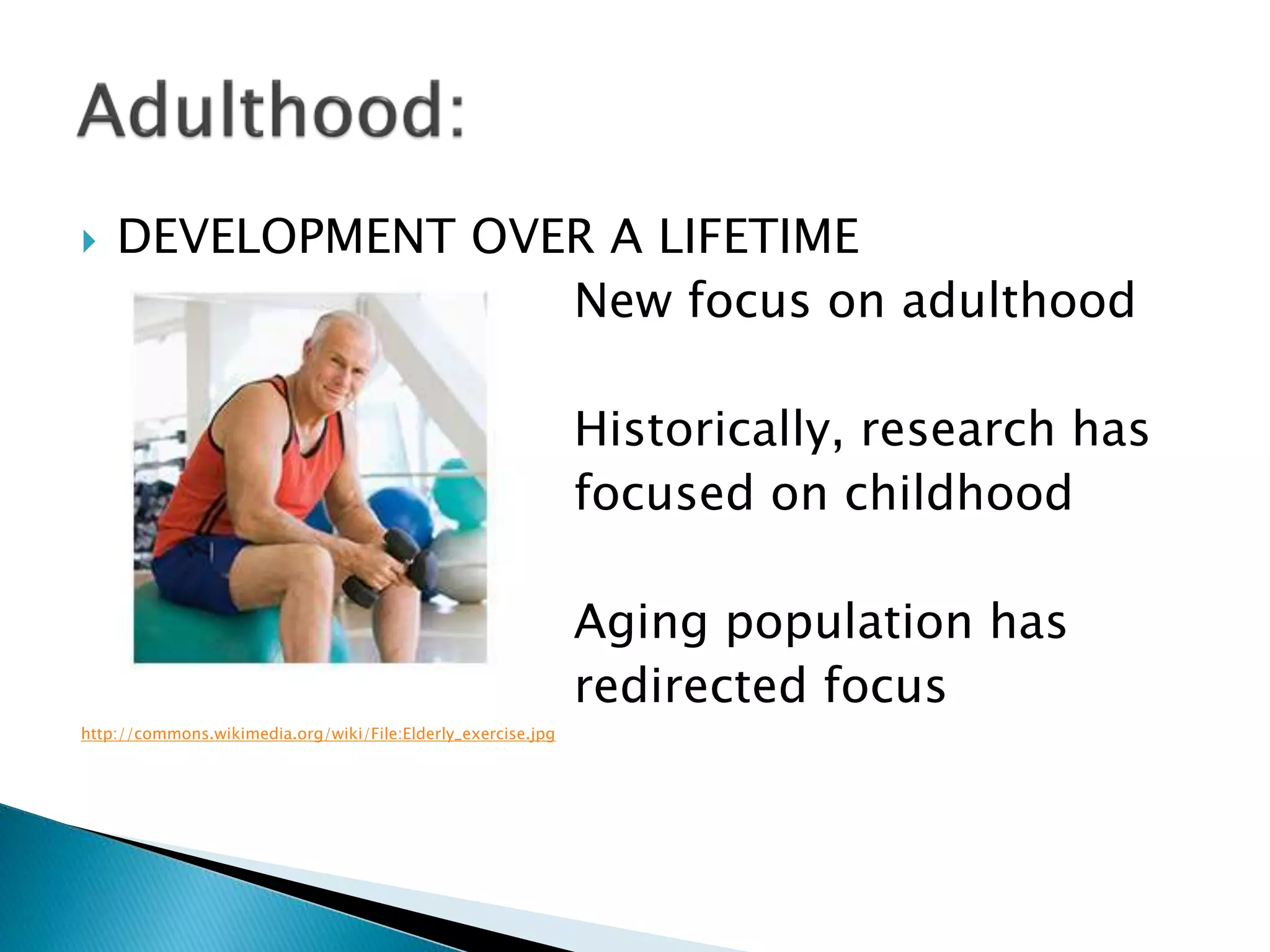 Adulthood:

DEVELOPMENT OVER A LIFETIME

New focus on adulthood

Historically, research has focused on childhood

Aging population has redirected focus

http://commons.wikimedia.org/wiki/File:Elderly_exercise.jpg